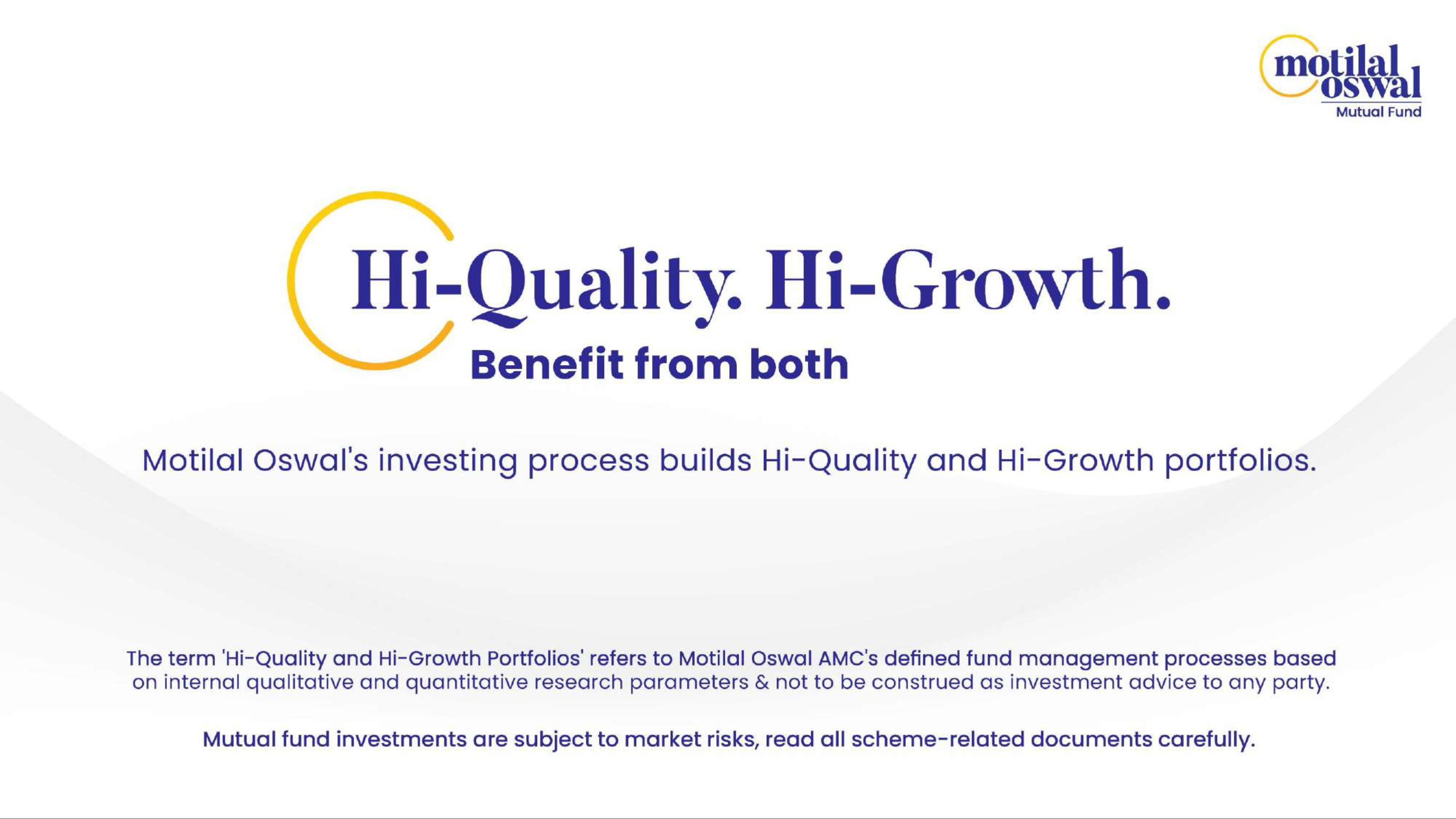 motilal oswal
Mutual Fund

Hi-Quality. Hi-Growth.
Benefit from both

Motilal Oswal's investing process builds Hi-Quality and Hi-Growth portfolios.

The term 'Hi-Quality and Hi-Growth Portfolios' refers to Motilal Oswal AMC's defined fund management processes based on internal qualitative and quantitative research parameters & not to be construed as investment advice to any party.

Mutual fund investments are subject to market risks, read all scheme-related documents carefully.